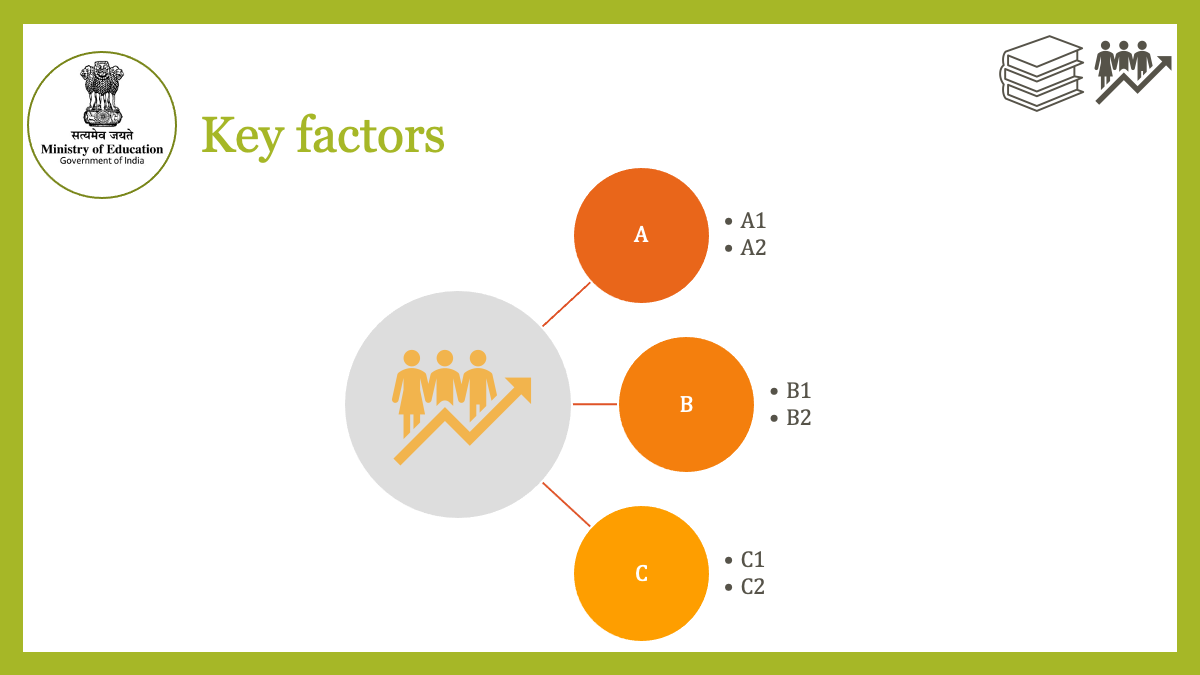 सत्यमेव जयते
Ministry of Education
Government of India

Key factors

A
• A1
• A2

B
• B1
• B2

C
• C1
• C2